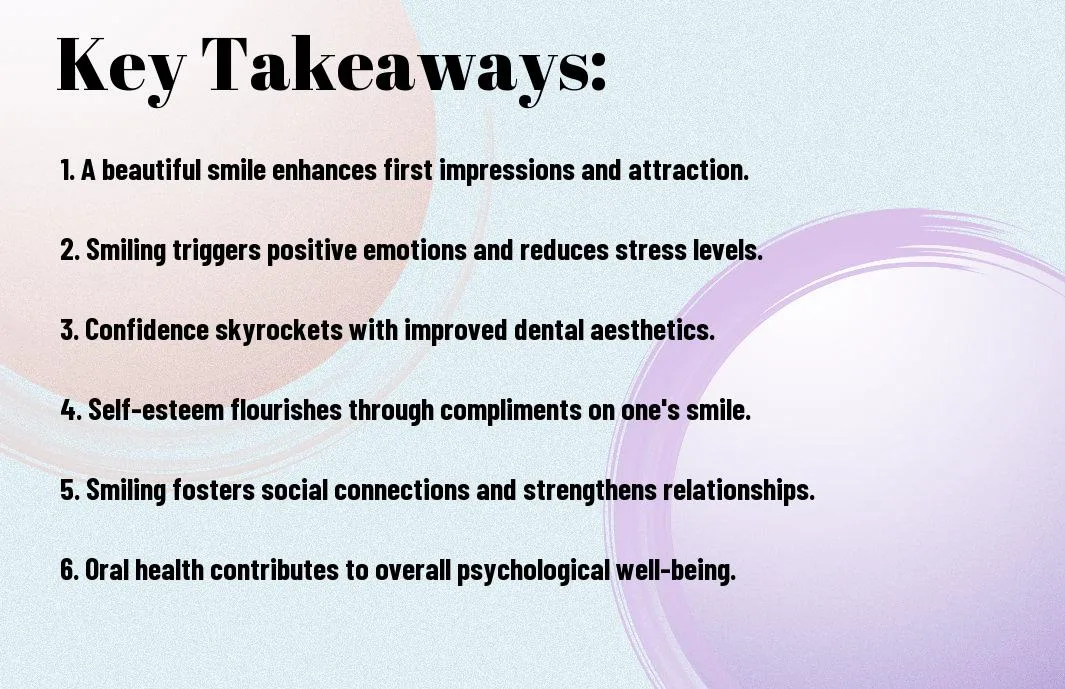 Key Takeaways:

1. A beautiful smile enhances first impressions and attraction.

2. Smiling triggers positive emotions and reduces stress levels.

3. Confidence skyrockets with improved dental aesthetics.

4. Self-esteem flourishes through compliments on one's smile.

5. Smiling fosters social connections and strengthens relationships.

6. Oral health contributes to overall psychological well-being.